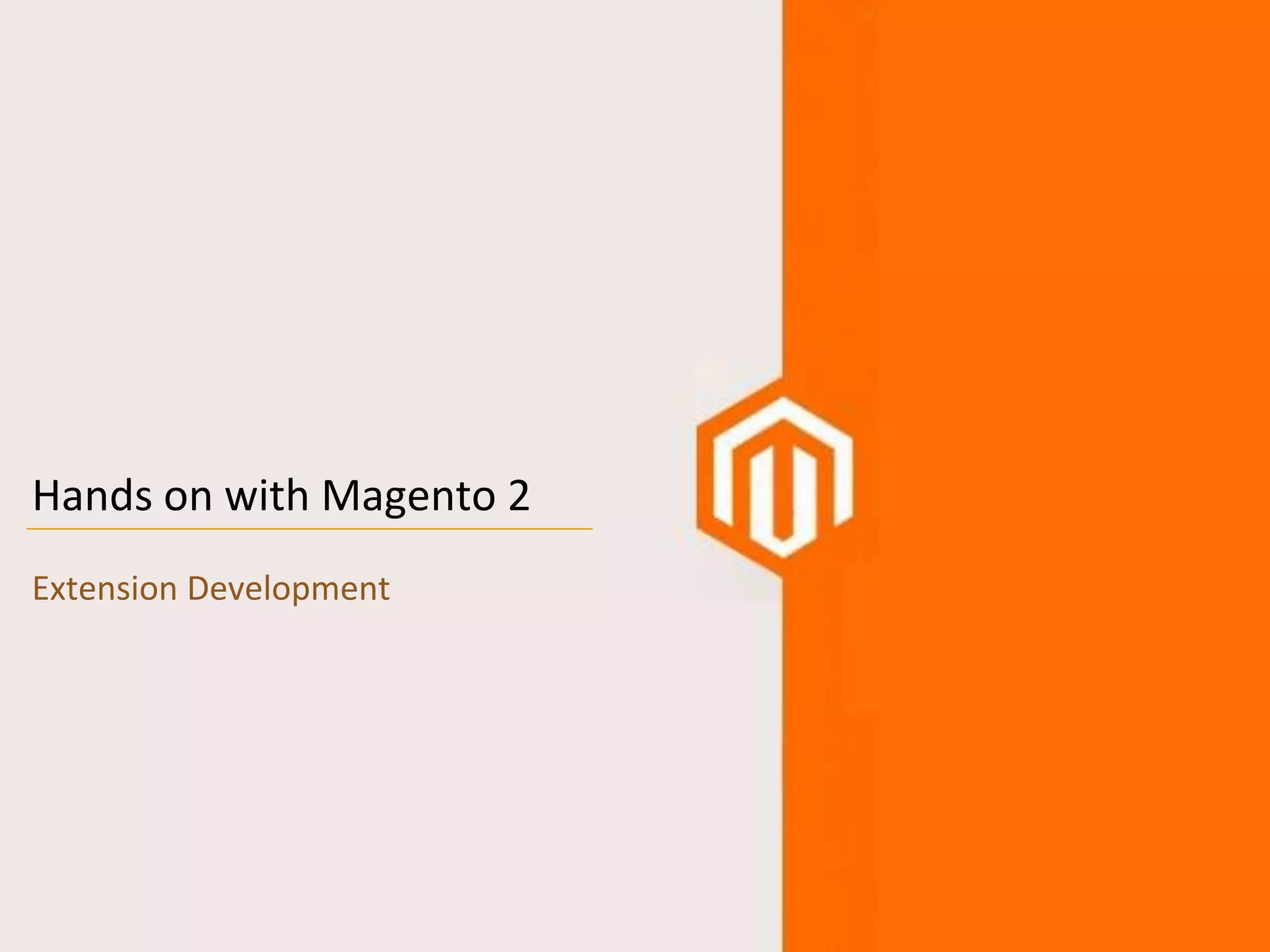 Hands on with Magento 2

Extension Development